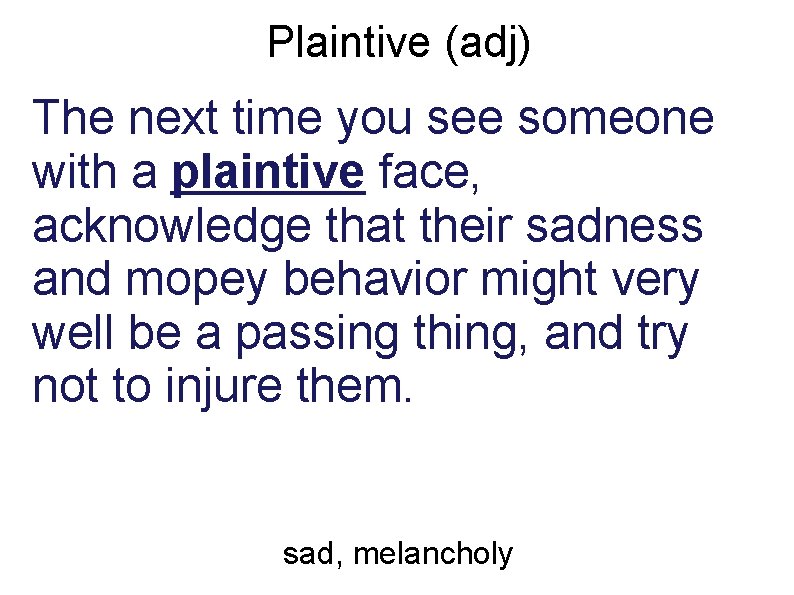 Plaintive (adj)

The next time you see someone with a plaintive face, acknowledge that their sadness and mopey behavior might very well be a passing thing, and try not to injure them.

sad, melancholy